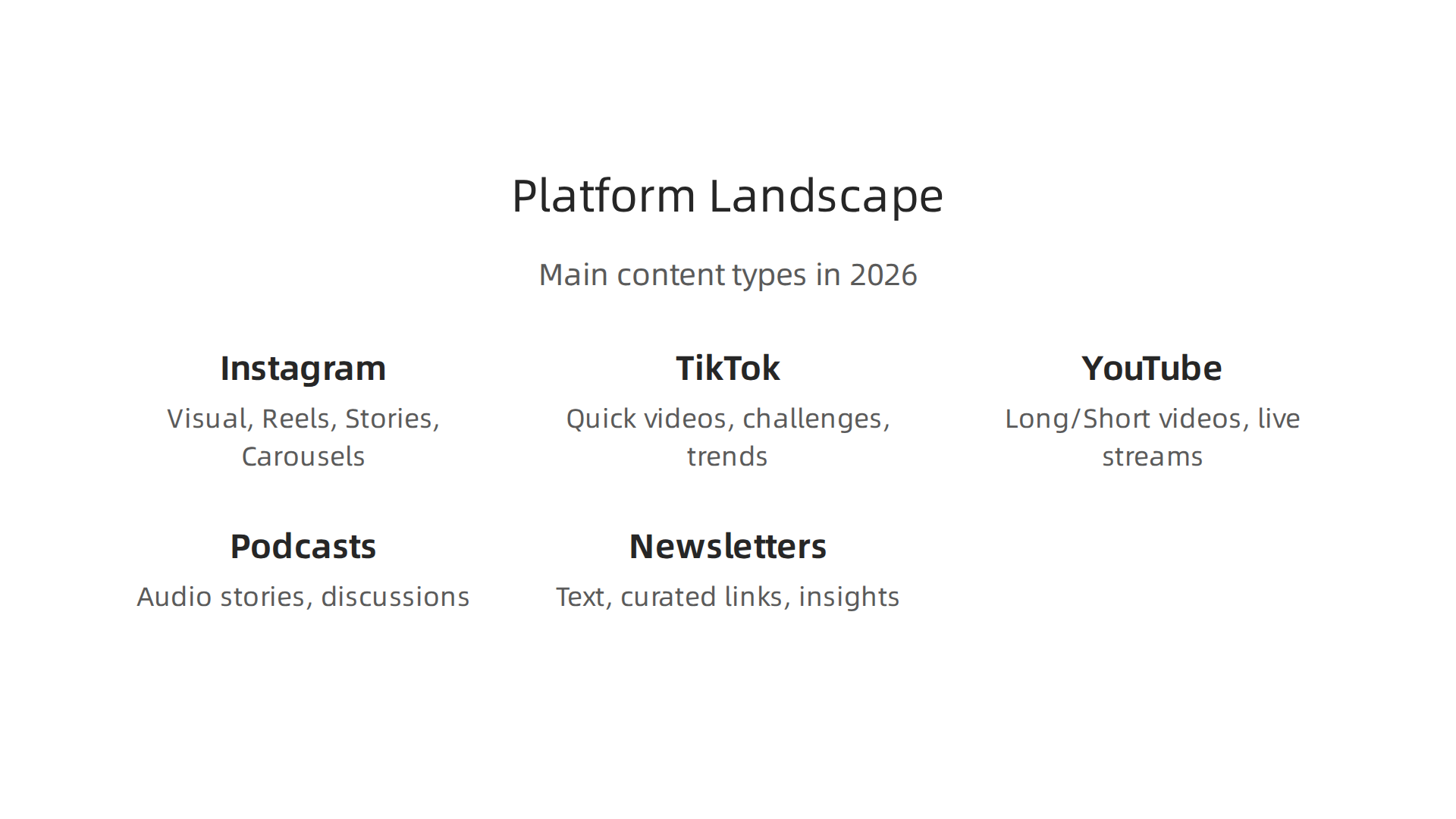 Platform Landscape

Main content types in 2026

Instagram
Visual, Reels, Stories, Carousels

TikTok
Quick videos, challenges, trends

YouTube
Long/Short videos, live streams

Podcasts
Audio stories, discussions

Newsletters
Text, curated links, insights